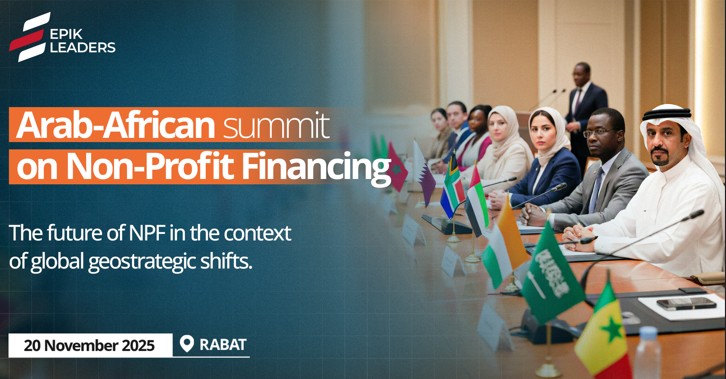 EPIK LEADERS

Arab-African summit on Non-Profit Financing

The future of NPF in the context of global geostrategic shifts.

20 November 2025

RABAT